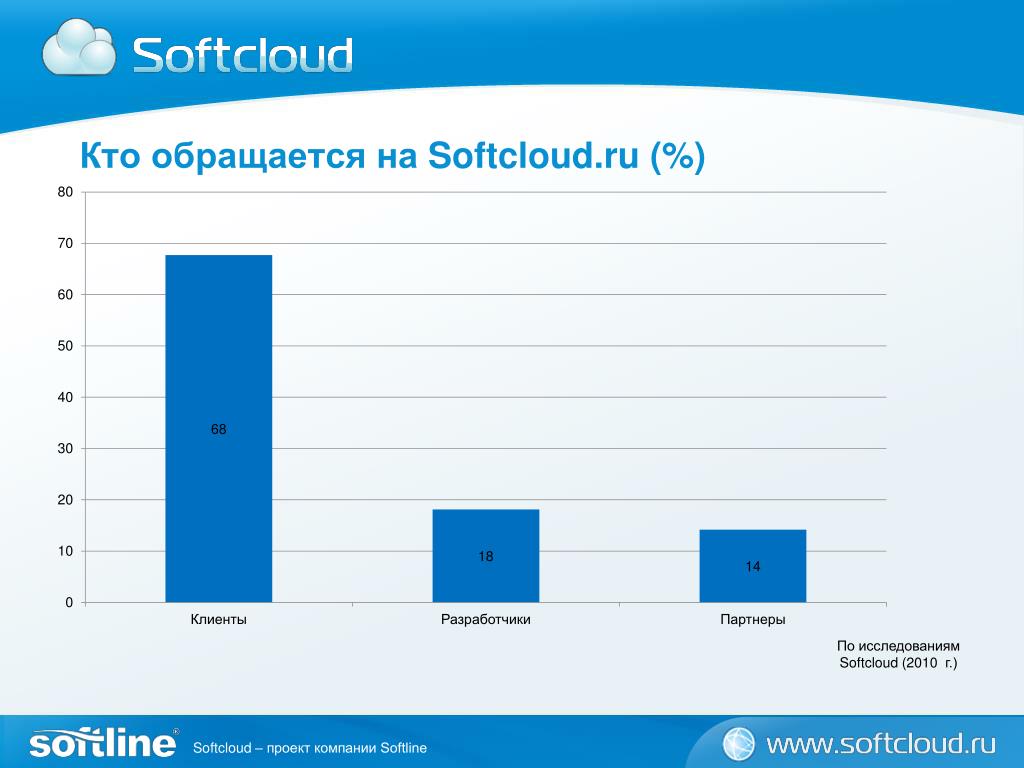 Softcloud

Кто обращается на Softcloud.ru (%)

80
70
60
50
40
30
20
10
0

68
18
14

Клиенты
Разработчики
Партнеры

По исследованиям Softcloud (2010 г.)

softline®
Softcloud – проект компании Softline
www.softcloud.ru